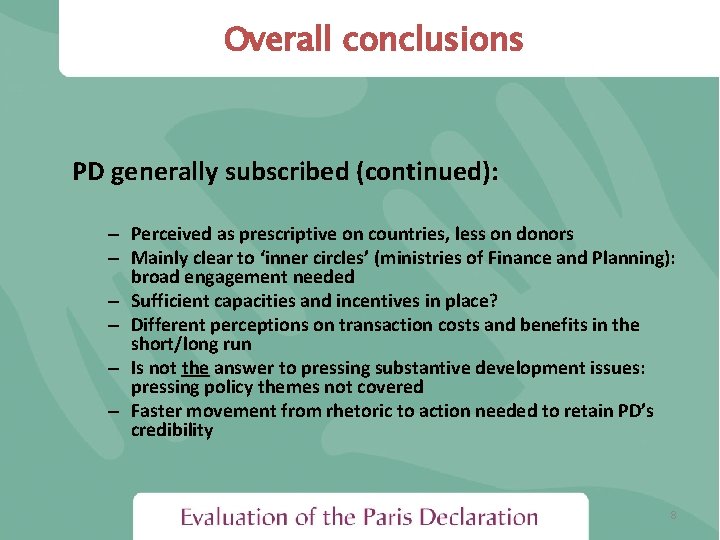 Overall conclusions

PD generally subscribed (continued):

– Perceived as prescriptive on countries, less on donors
– Mainly clear to ‘inner circles’ (ministries of Finance and Planning): broad engagement needed
– Sufficient capacities and incentives in place?
– Different perceptions on transaction costs and benefits in the short/long run
– Is not the answer to pressing substantive development issues: pressing policy themes not covered
– Faster movement from rhetoric to action needed to retain PD’s credibility

Evaluation of the Paris Declaration

8